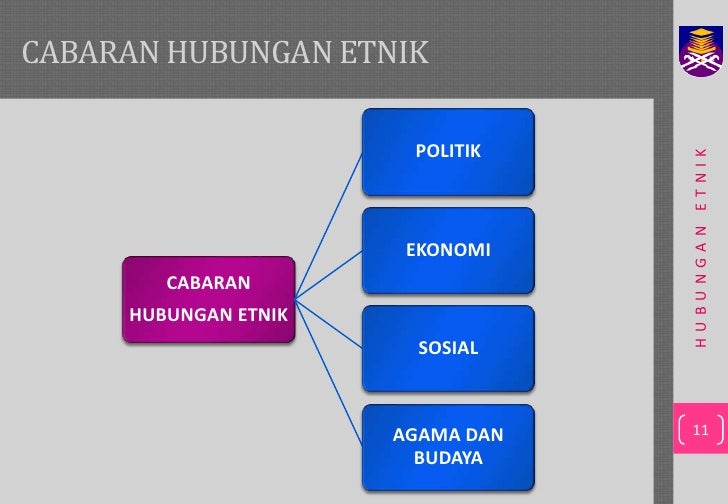 CABARAN HUBUNGAN ETNIK

CABARAN HUBUNGAN ETNIK

POLITIK

EKONOMI

SOSIAL

AGAMA DAN BUDAYA

HUBUNGAN ETNIK

11